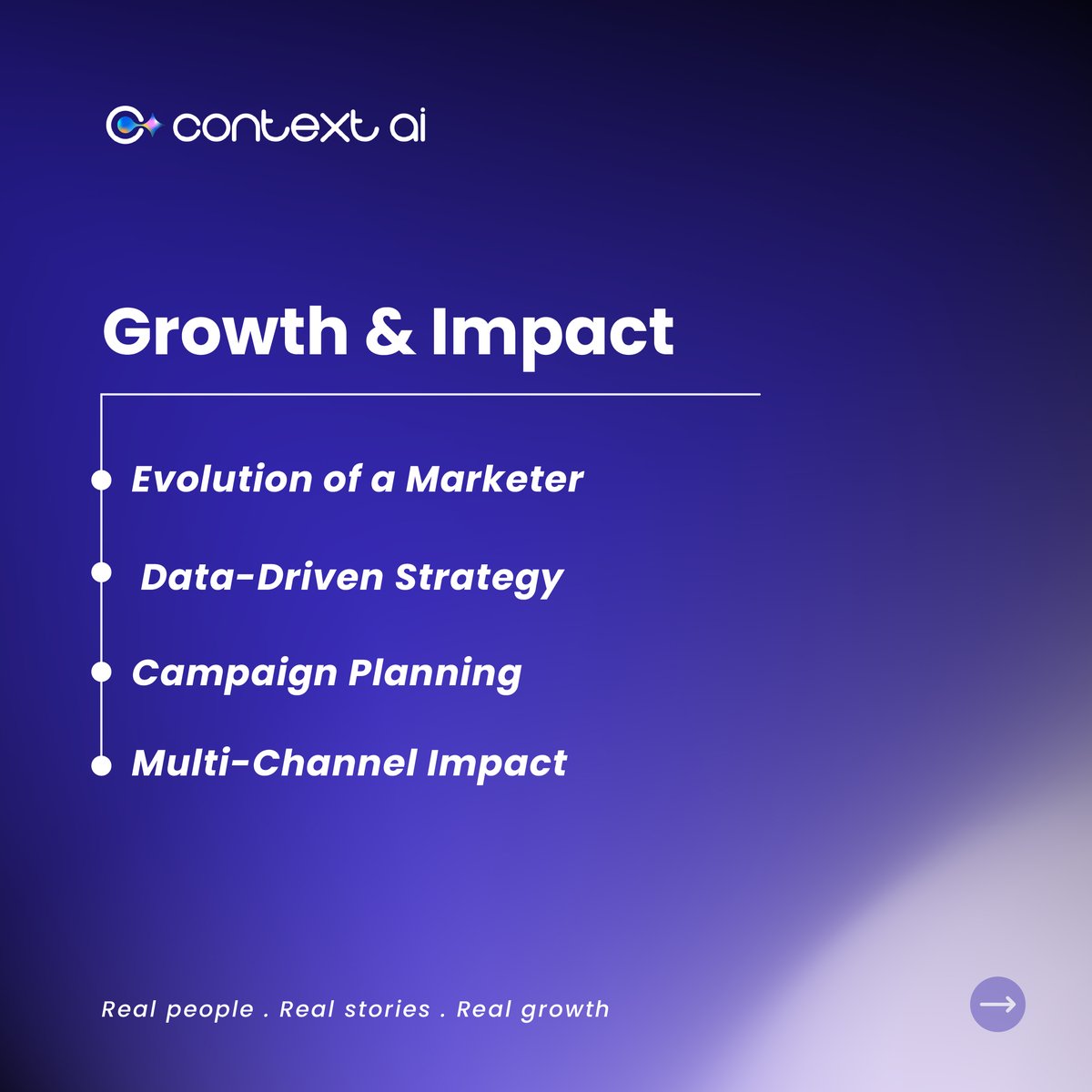 context ai

Growth & Impact

Evolution of a Marketer

Data-Driven Strategy

Campaign Planning

Multi-Channel Impact

Real people . Real stories . Real growth